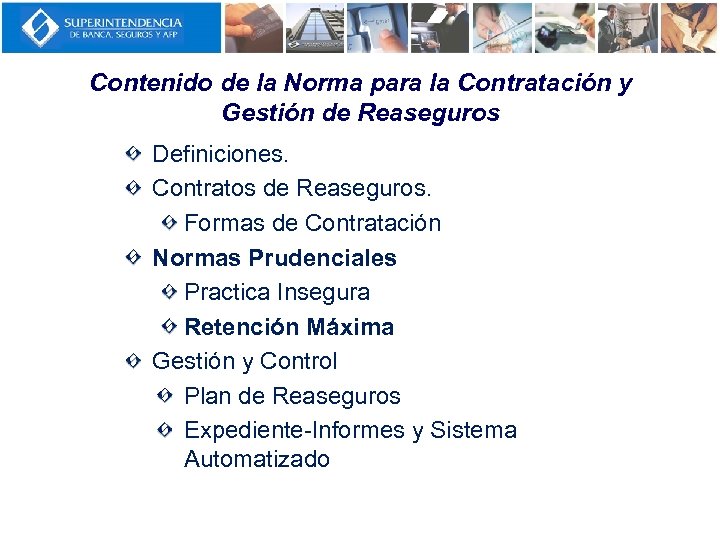 SUPERINTENDENCIA
DE BANCA, SEGUROS Y AFP

Contenido de la Norma para la Contratación y Gestión de Reaseguros

Definiciones.

Contratos de Reaseguros.

Formas de Contratación

Normas Prudenciales

Practica Insegura

Retención Máxima

Gestión y Control

Plan de Reaseguros

Expediente-Informes y Sistema Automatizado